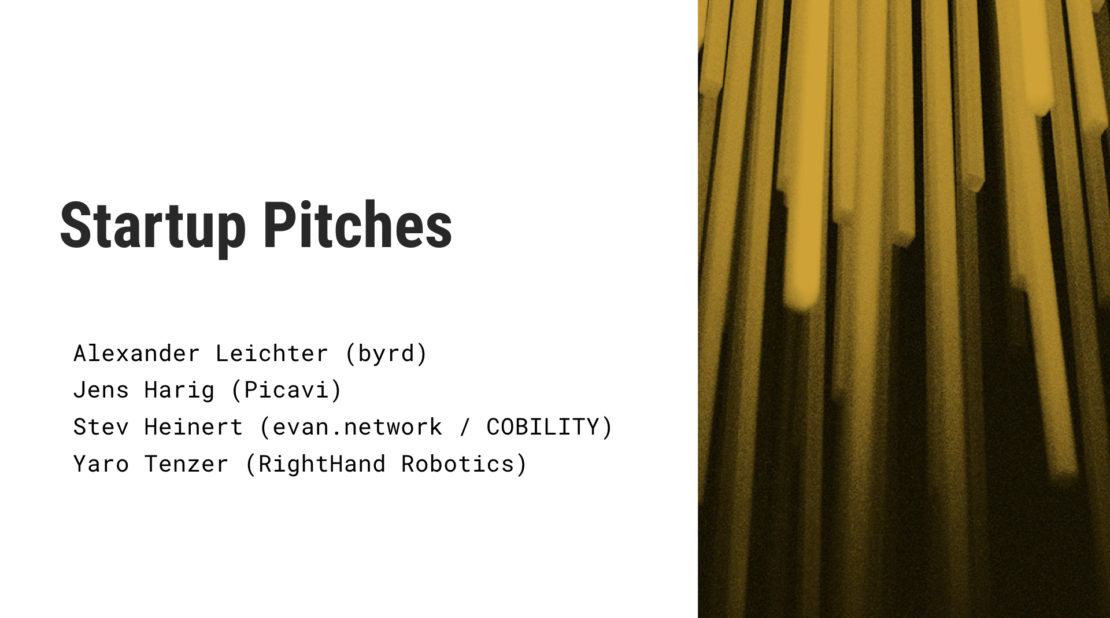 Startup Pitches

Alexander Leichter (byrd)
Jens Harig (Picavi)
Stev Heinert (evan.network / COBILITY)
Yaro Tenzer (RightHand Robotics)